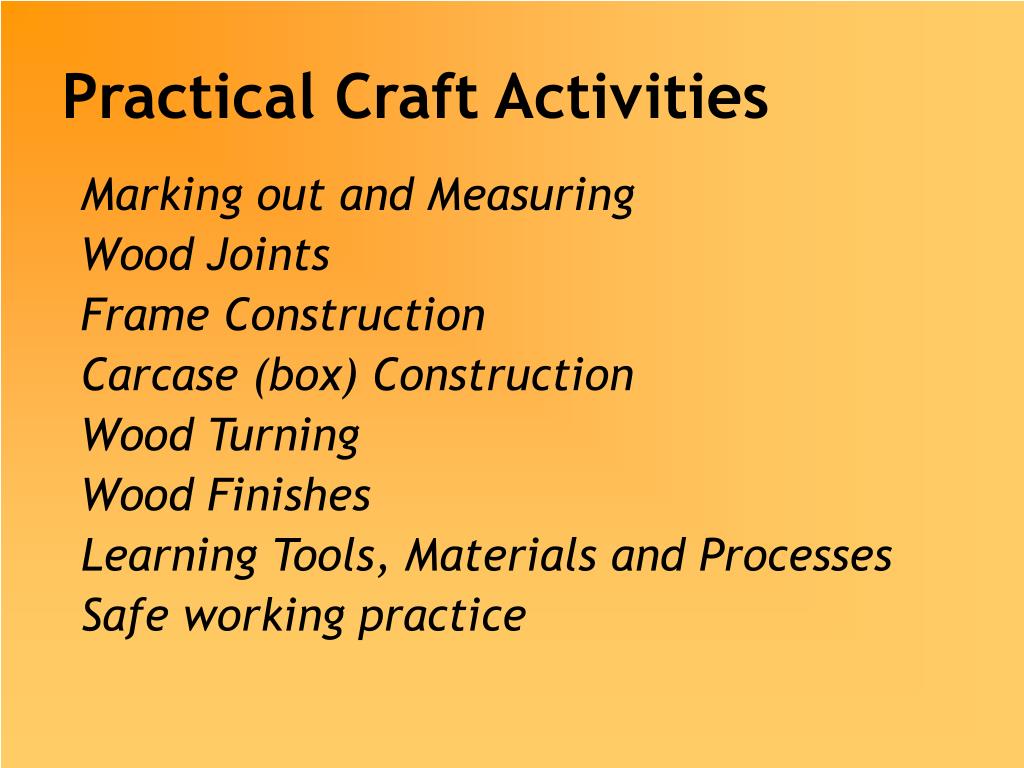 Practical Craft Activities

Marking out and Measuring
Wood Joints
Frame Construction
Carcase (box) Construction
Wood Turning
Wood Finishes
Learning Tools, Materials and Processes
Safe working practice